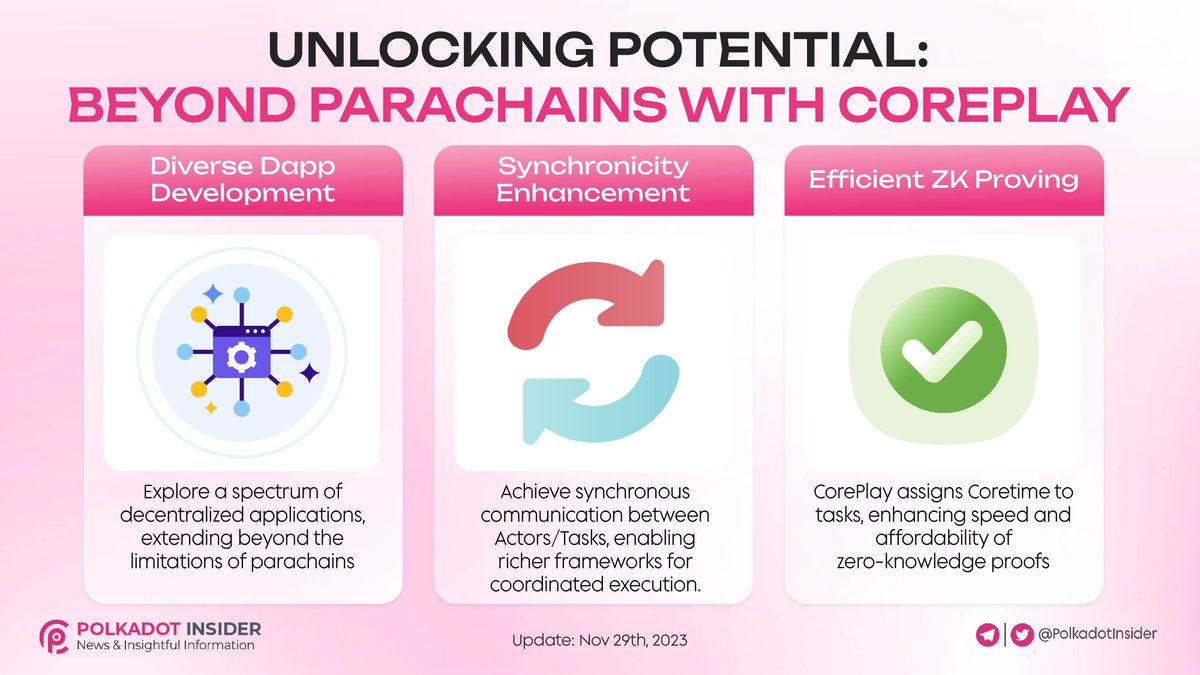 UNLOCKING POTENTIAL:
BEYOND PARACHAINS WITH COREPLAY

Diverse Dapp Development

Explore a spectrum of decentralized applications, extending beyond the limitations of parachains

Synchronicity Enhancement

Achieve synchronous communication between Actors/Tasks, enabling richer frameworks for coordinated execution.

Efficient ZK Proving

CorePlay assigns Coretime to tasks, enhancing speed and affordability of zero-knowledge proofs

POLKADOT INSIDER
News & Insightful Information

Update: Nov 29th, 2023

@PolkadotInsider